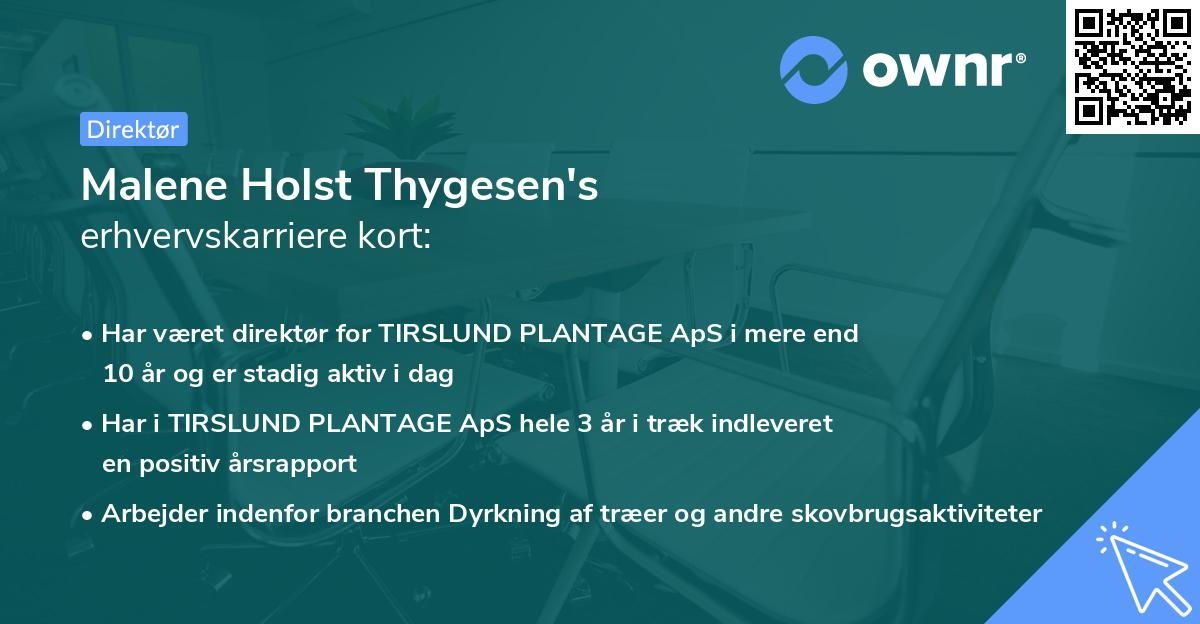 ownr®

Direktør

Malene Holst Thygesen's
erhvervskarriere kort:

• Har været direktør for TIRSLUND PLANTAGE ApS i mere end 10 år og er stadig aktiv i dag

• Har i TIRSLUND PLANTAGE ApS hele 3 år i træk indleveret en positiv årsrapport

• Arbejder indenfor branchen Dyrkning af træer og andre skovbrugsaktiviteter